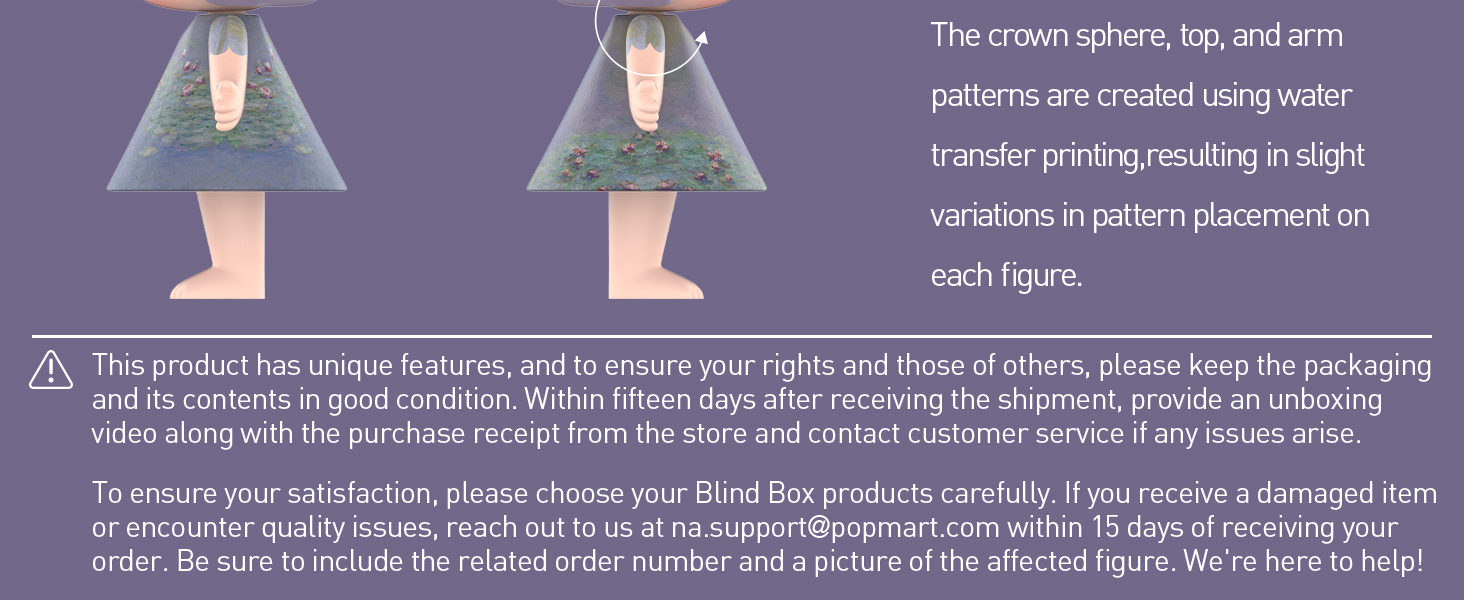 The crown sphere, top, and arm patterns are created using water transfer printing,resulting in slight variations in pattern placement on each figure.

This product has unique features, and to ensure your rights and those of others, please keep the packaging and its contents in good condition. Within fifteen days after receiving the shipment, provide an unboxing video along with the purchase receipt from the store and contact customer service if any issues arise.

To ensure your satisfaction, please choose your Blind Box products carefully. If you receive a damaged item or encounter quality issues, reach out to us at na.support@popmart.com within 15 days of receiving your order. Be sure to include the related order number and a picture of the affected figure. We're here to help!